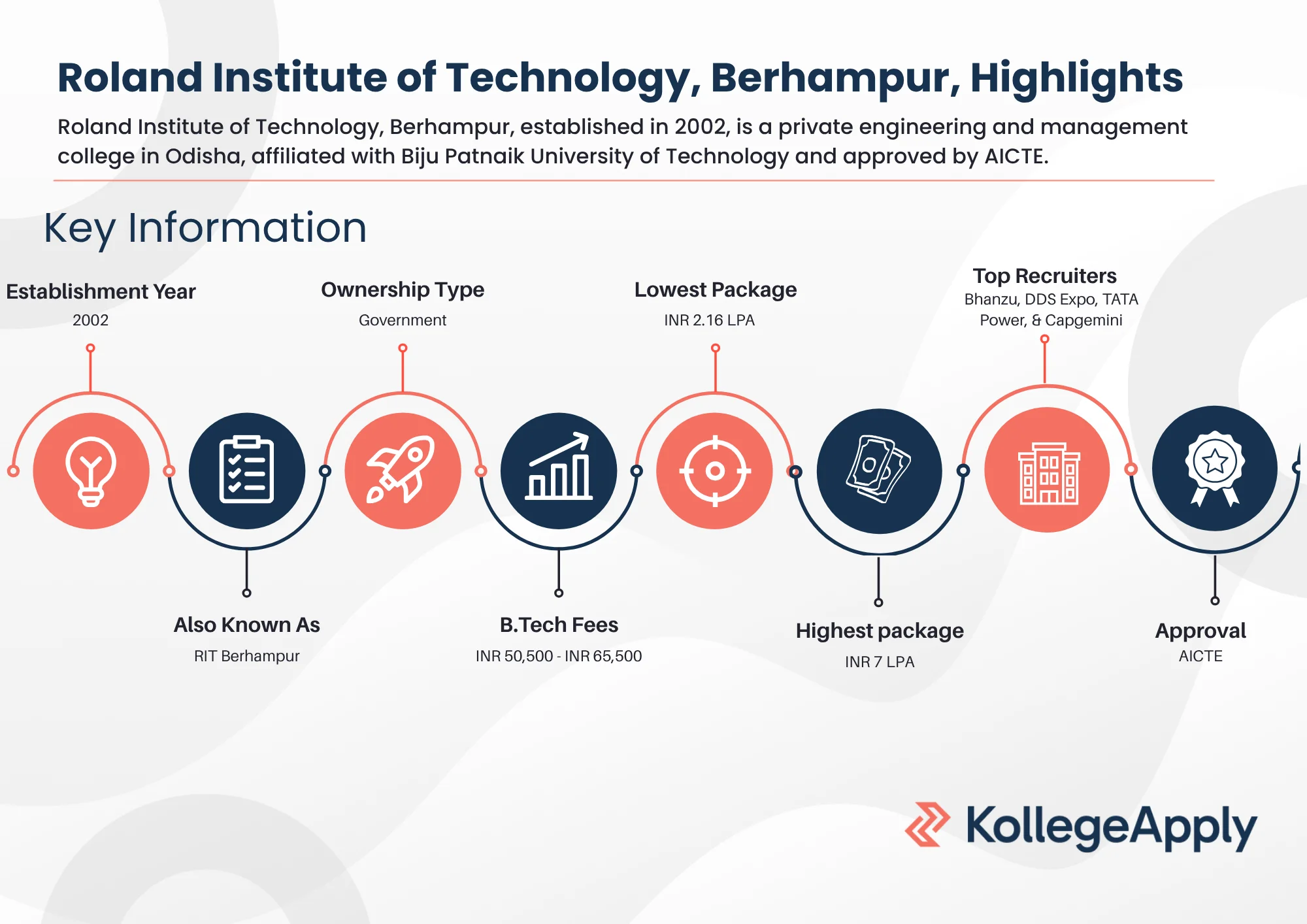 Roland Institute of Technology, Berhampur, Highlights

Roland Institute of Technology, Berhampur, established in 2002, is a private engineering and management college in Odisha, affiliated with Biju Patnaik University of Technology and approved by AICTE.

Key Information

Establishment Year
2002

Ownership Type
Government

Lowest Package
INR 2.16 LPA

Top Recruiters
Bhanzu, DDS Expo, TATA Power, & Capgemini

Also Known As
RIT Berhampur

B.Tech Fees
INR 50,500 - INR 65,500

Highest package
INR 7 LPA

Approval
AICTE

KollegeApply